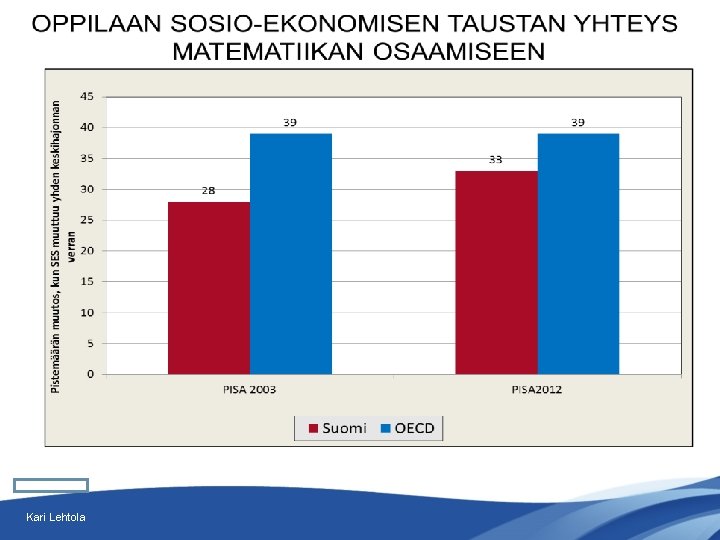 OPPILAAN SOSIO-EKONOMISEN TAUSTAN YHTEYS MATEMATIIKAN OSAAMISEEN

Pistemäärän muutos, kun SES muuttuu yhden keskihajonnan verran

45
40
35
30
25
20
15
10
5
0

28
39
33
39

PISA 2003
PISA2012

Suomi
OECD

Kari Lehtola